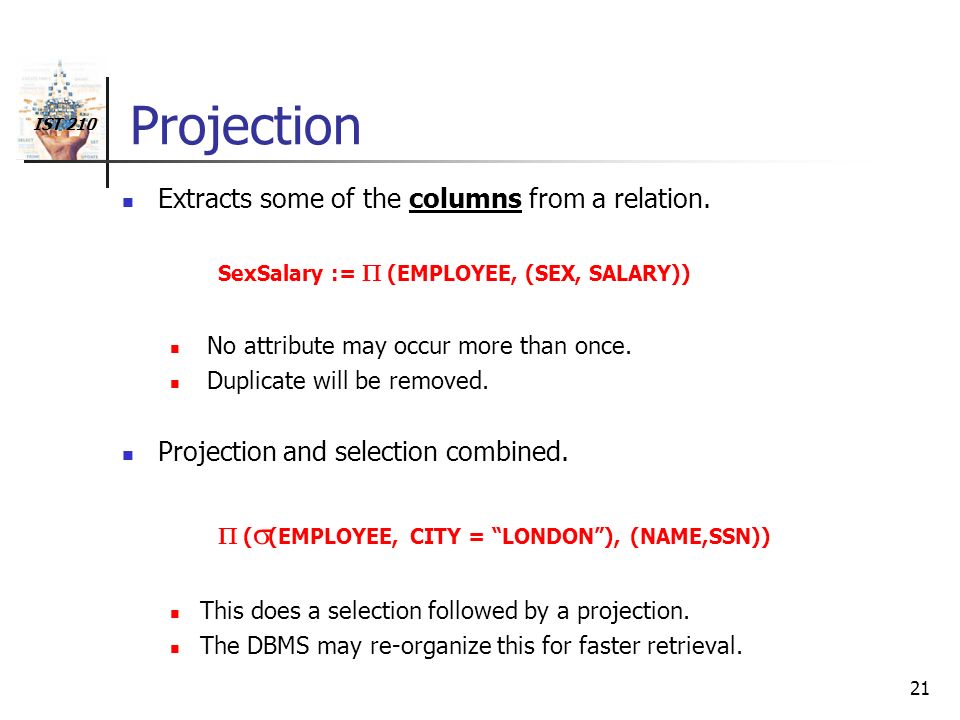 IST 210

Projection

Extracts some of the columns from a relation.

SexSalary := $\Pi$ (EMPLOYEE, (SEX, SALARY))

No attribute may occur more than once.

Duplicate will be removed.

Projection and selection combined.

$\Pi$ ($\sigma$(EMPLOYEE, CITY = “LONDON”), (NAME,SSN))

This does a selection followed by a projection.

The DBMS may re-organize this for faster retrieval.

21